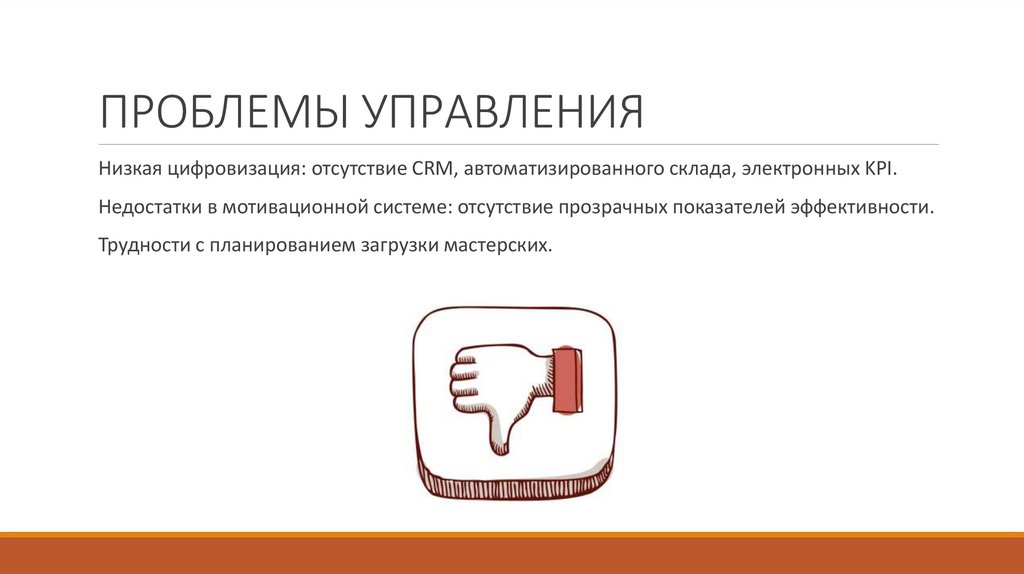 ПРОБЛЕМЫ УПРАВЛЕНИЯ

Низкая цифровизация: отсутствие CRM, автоматизированного склада, электронных KPI.

Недостатки в мотивационной системе: отсутствие прозрачных показателей эффективности.

Трудности с планированием загрузки мастерских.